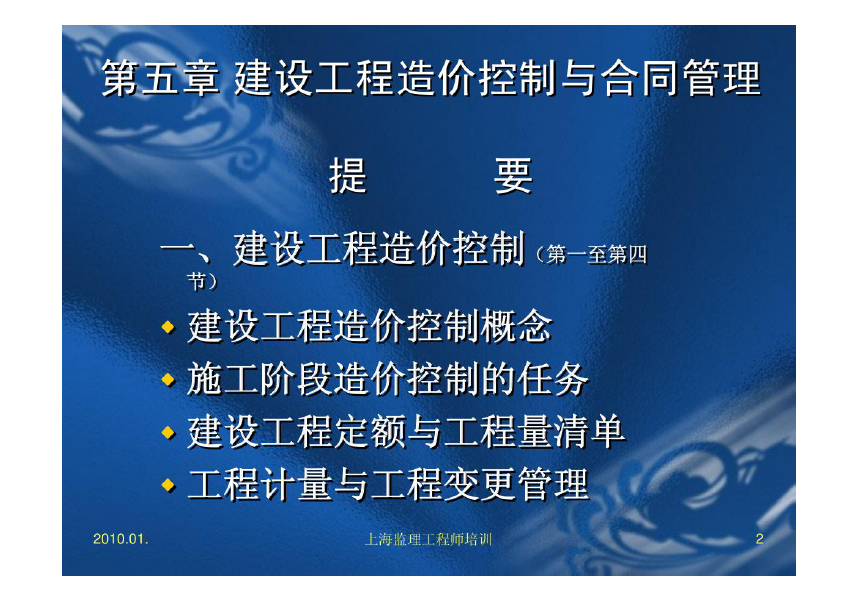 第五章 建设工程造价控制与合同管理

提 要

一、建设工程造价控制（第一至第四节）

◆ 建设工程造价控制概念
◆ 施工阶段造价控制的任务
◆ 建设工程定额与工程量清单
◆ 工程计量与工程变更管理

2010.01. 上海监理工程师培训 2